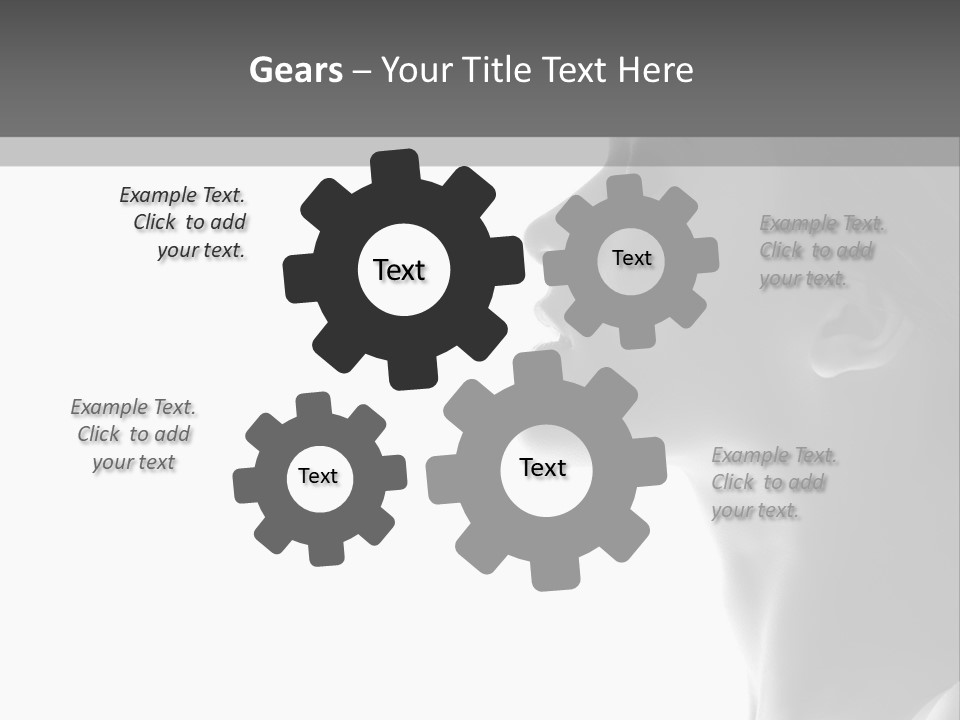 Gears – Your Title Text Here

Example Text. Click to add your text.

Text

Text

Example Text. Click to add your text.

Example Text. Click to add your text

Text

Text

Example Text. Click to add your text.